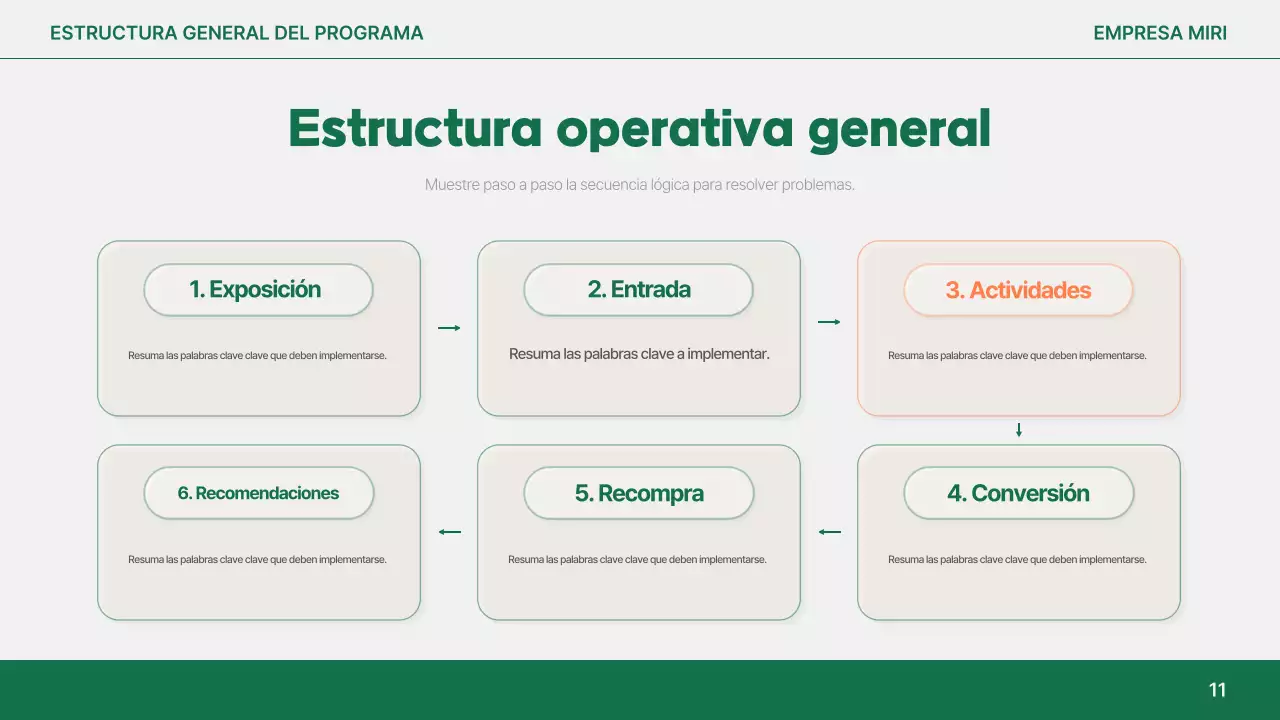 ESTRUCTURA GENERAL DEL PROGRAMA

EMPRESA MIRI

Estructura operativa general

Muestre paso a paso la secuencia lógica para resolver problemas.

1. Exposición

Resuma las palabras clave clave que deben implementarse.

2. Entrada

Resuma las palabras clave a implementar.

3. Actividades

Resuma las palabras clave clave que deben implementarse.

4. Conversión

Resuma las palabras clave clave que deben implementarse.

5. Recompra

Resuma las palabras clave clave que deben implementarse.

6. Recomendaciones

Resuma las palabras clave clave que deben implementarse.

11